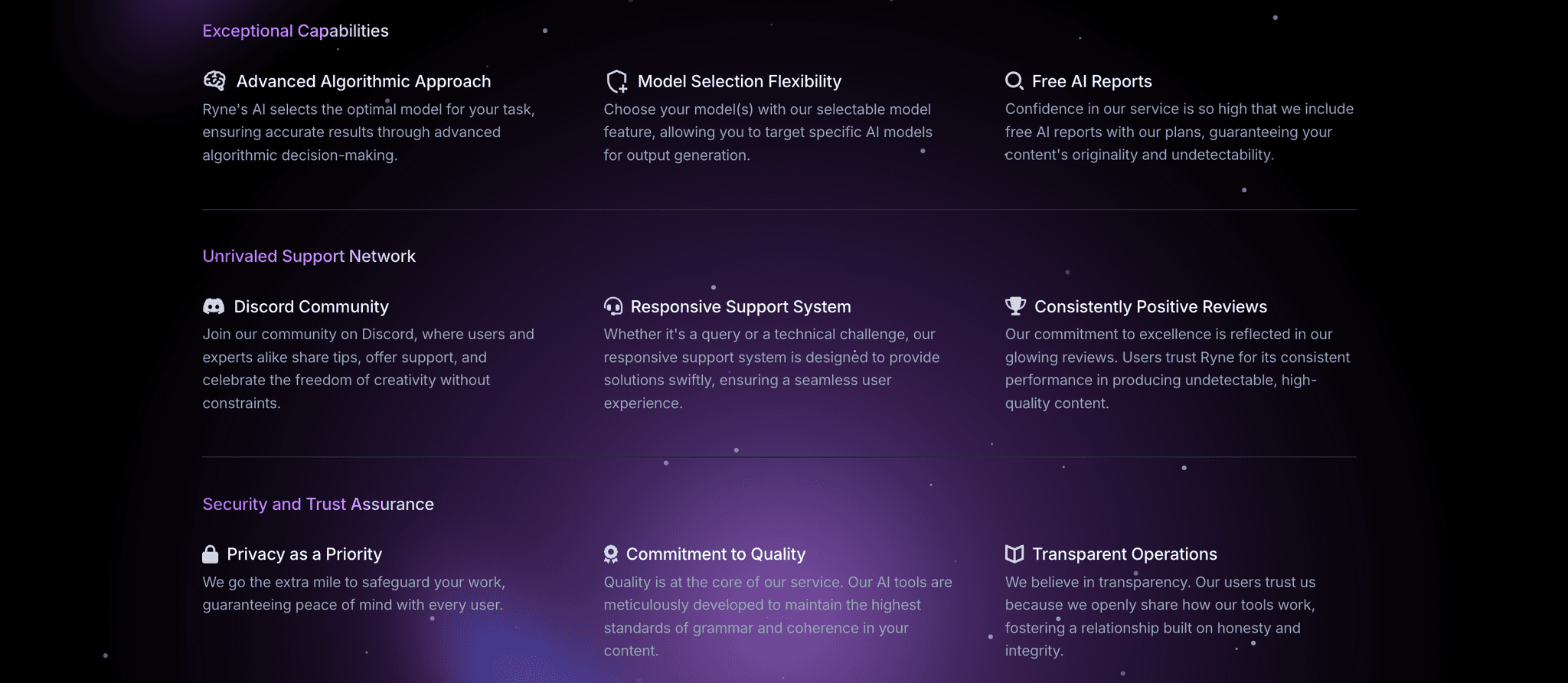 Exceptional Capabilities

Advanced Algorithmic Approach
Ryne's AI selects the optimal model for your task, ensuring accurate results through advanced algorithmic decision-making.

Model Selection Flexibility
Choose your model(s) with our selectable model feature, allowing you to target specific AI models for output generation.

Free AI Reports
Confidence in our service is so high that we include free AI reports with our plans, guaranteeing your content's originality and undetectability.

Unrivaled Support Network

Discord Community
Join our community on Discord, where users and experts alike share tips, offer support, and celebrate the freedom of creativity without constraints.

Responsive Support System
Whether it's a query or a technical challenge, our responsive support system is designed to provide solutions swiftly, ensuring a seamless user experience.

Consistently Positive Reviews
Our commitment to excellence is reflected in our glowing reviews. Users trust Ryne for its consistent performance in producing undetectable, high-quality content.

Security and Trust Assurance

Privacy as a Priority
We go the extra mile to safeguard your work, guaranteeing peace of mind with every user.

Commitment to Quality
Quality is at the core of our service. Our AI tools are meticulously developed to maintain the highest standards of grammar and coherence in your content.

Transparent Operations
We believe in transparency. Our users trust us because we openly share how our tools work, fostering a relationship built on honesty and integrity.